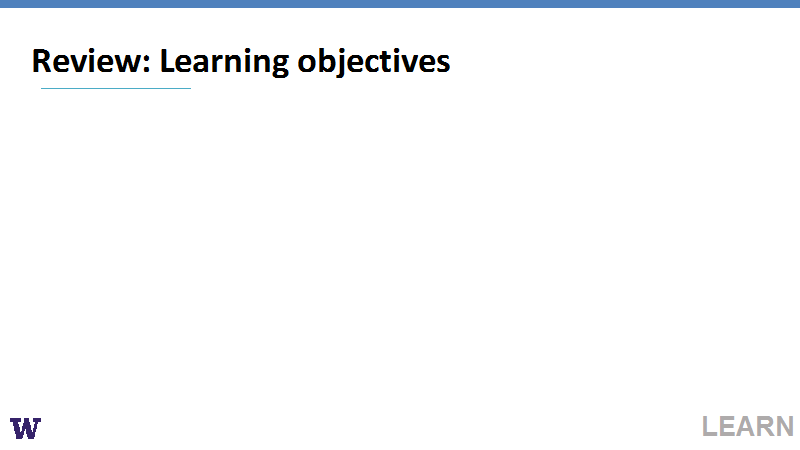 Review: Learning objectives

W

LEARN